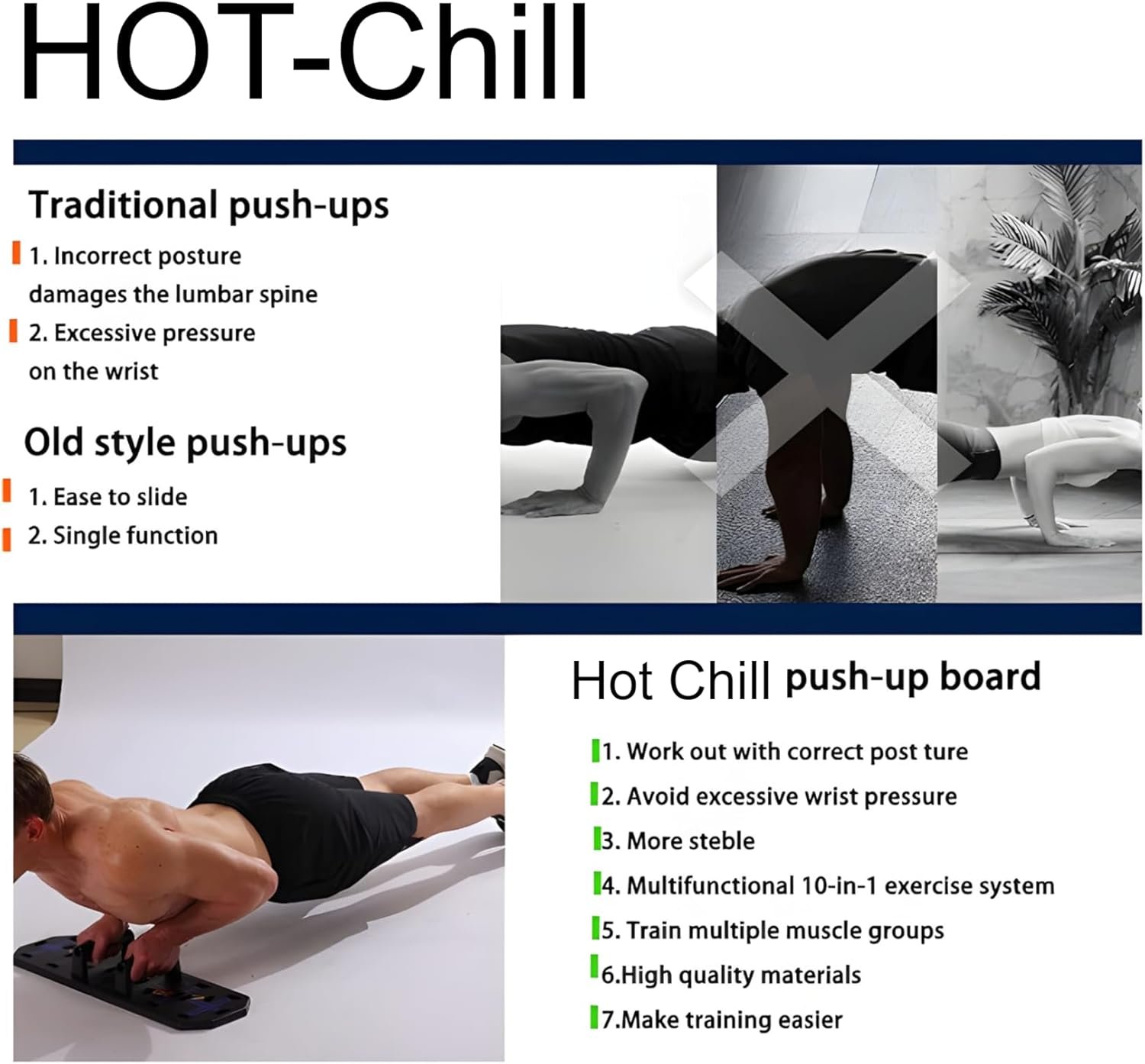 HOT-Chill

Traditional push-ups

1. Incorrect posture damages the lumbar spine

2. Excessive pressure on the wrist

Old style push-ups

1. Ease to slide

2. Single function

Hot Chill push-up board

1. Work out with correct post ture

2. Avoid excessive wrist pressure

3. More steble

4. Multifunctional 10-in-1 exercise system

5. Train multiple muscle groups

6.High quality materials

7.Make training easier